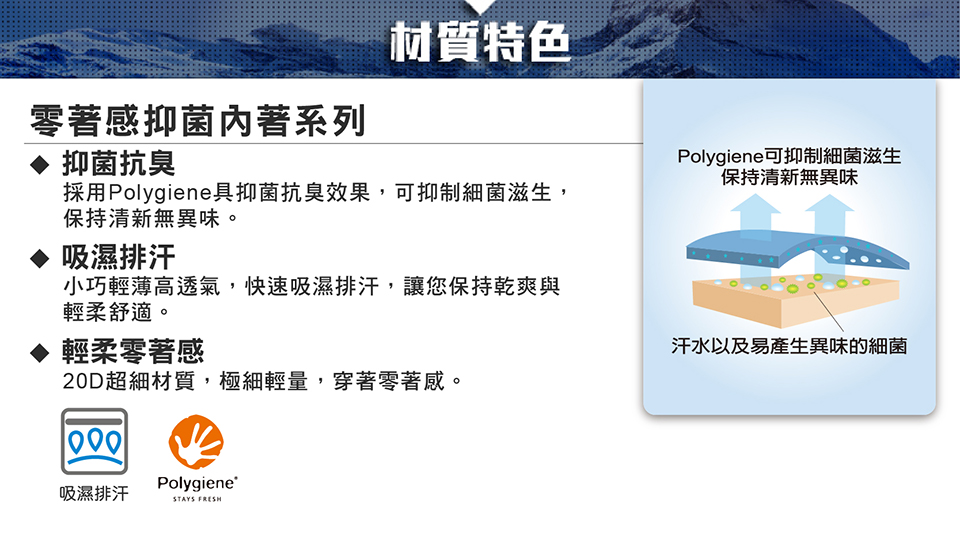 材質特色

零著感抑菌內著系列

◆ 抑菌抗臭
採用Polygiene具抑菌抗臭效果，可抑制細菌滋生，保持清新無異味。

◆ 吸濕排汗
小巧輕薄高透氣，快速吸濕排汗，讓您保持乾爽與輕柔舒適。

◆ 輕柔零著感
20D超細材質，極細輕量，穿著零著感。

吸濕排汗

Polygiene®
STAYS FRESH

Polygiene可抑制細菌滋生
保持清新無異味

汗水以及易產生異味的細菌